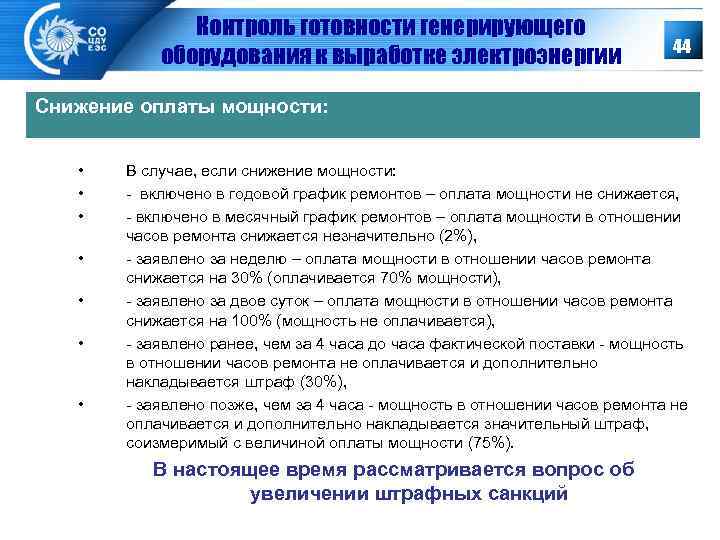 СО ЦДУ ЕЭС

Контроль готовности генерирующего оборудования к выработке электроэнергии

44

Снижение оплаты мощности:

• В случае, если снижение мощности:
• - включено в годовой график ремонтов – оплата мощности не снижается,
• - включено в месячный график ремонтов – оплата мощности в отношении часов ремонта снижается незначительно (2%),
• - заявлено за неделю – оплата мощности в отношении часов ремонта снижается на 30% (оплачивается 70% мощности),
• - заявлено за двое суток – оплата мощности в отношении часов ремонта снижается на 100% (мощность не оплачивается),
• - заявлено ранее, чем за 4 часа до часа фактической поставки - мощность в отношении часов ремонта не оплачивается и дополнительно накладывается штраф (30%),
• - заявлено позже, чем за 4 часа - мощность в отношении часов ремонта не оплачивается и дополнительно накладывается значительный штраф, соизмеримый с величиной оплаты мощности (75%).

В настоящее время рассматривается вопрос об увеличении штрафных санкций